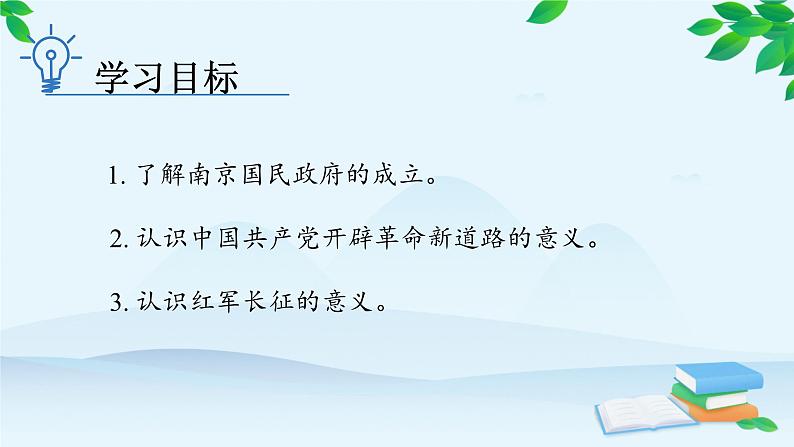 学习目标

1. 了解南京国民政府的成立。

2. 认识中国共产党开辟革命新道路的意义。

3. 认识红军长征的意义。